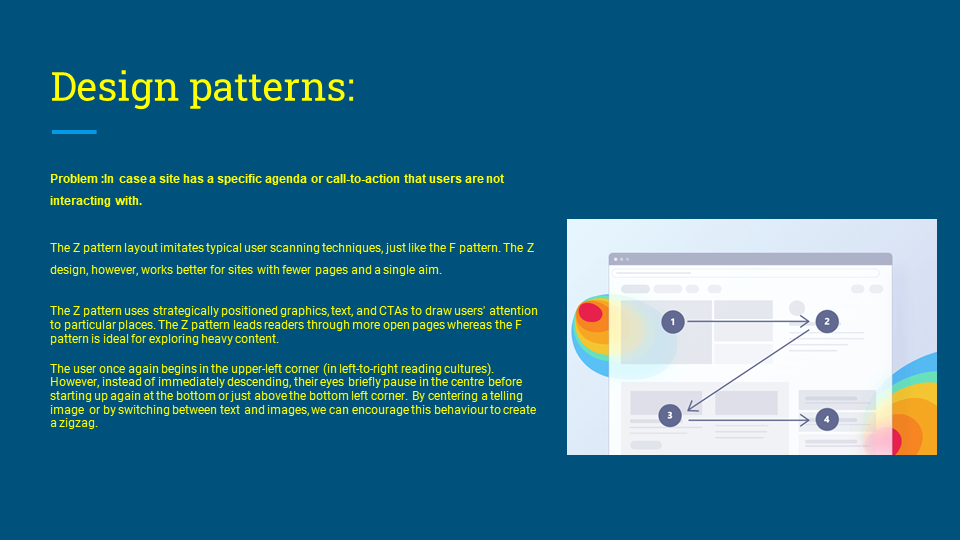 Design patterns:

Problem :In case a site has a specific agenda or call-to-action that users are not interacting with.

The Z pattern layout imitates typical user scanning techniques, just like the F pattern. The Z design, however, works better for sites with fewer pages and a single aim.

The Z pattern uses strategically positioned graphics, text, and CTAs to draw users' attention to particular places. The Z pattern leads readers through more open pages whereas the F pattern is ideal for exploring heavy content.

The user once again begins in the upper-left corner (in left-to-right reading cultures). However, instead of immediately descending, their eyes briefly pause in the centre before starting up again at the bottom or just above the bottom left corner. By centering a telling image or by switching between text and images, we can encourage this behaviour to create a zigzag.

1
2
3
4